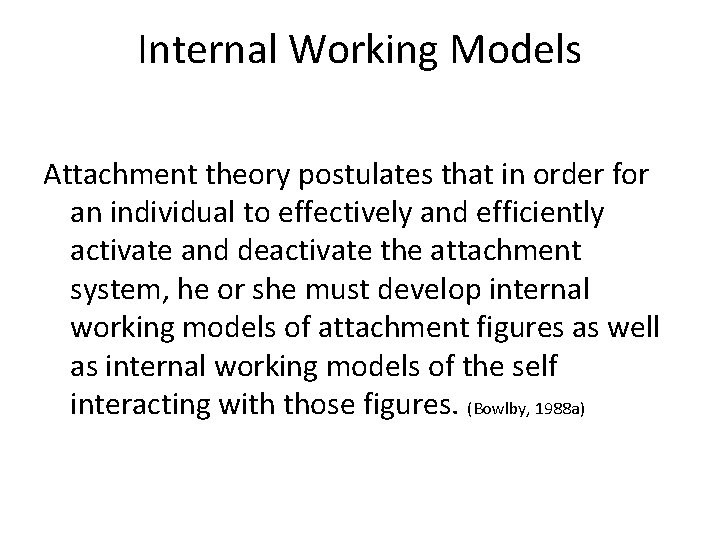 Internal Working Models

Attachment theory postulates that in order for an individual to effectively and efficiently activate and deactivate the attachment system, he or she must develop internal working models of attachment figures as well as internal working models of the self interacting with those figures. (Bowlby, 1988a)